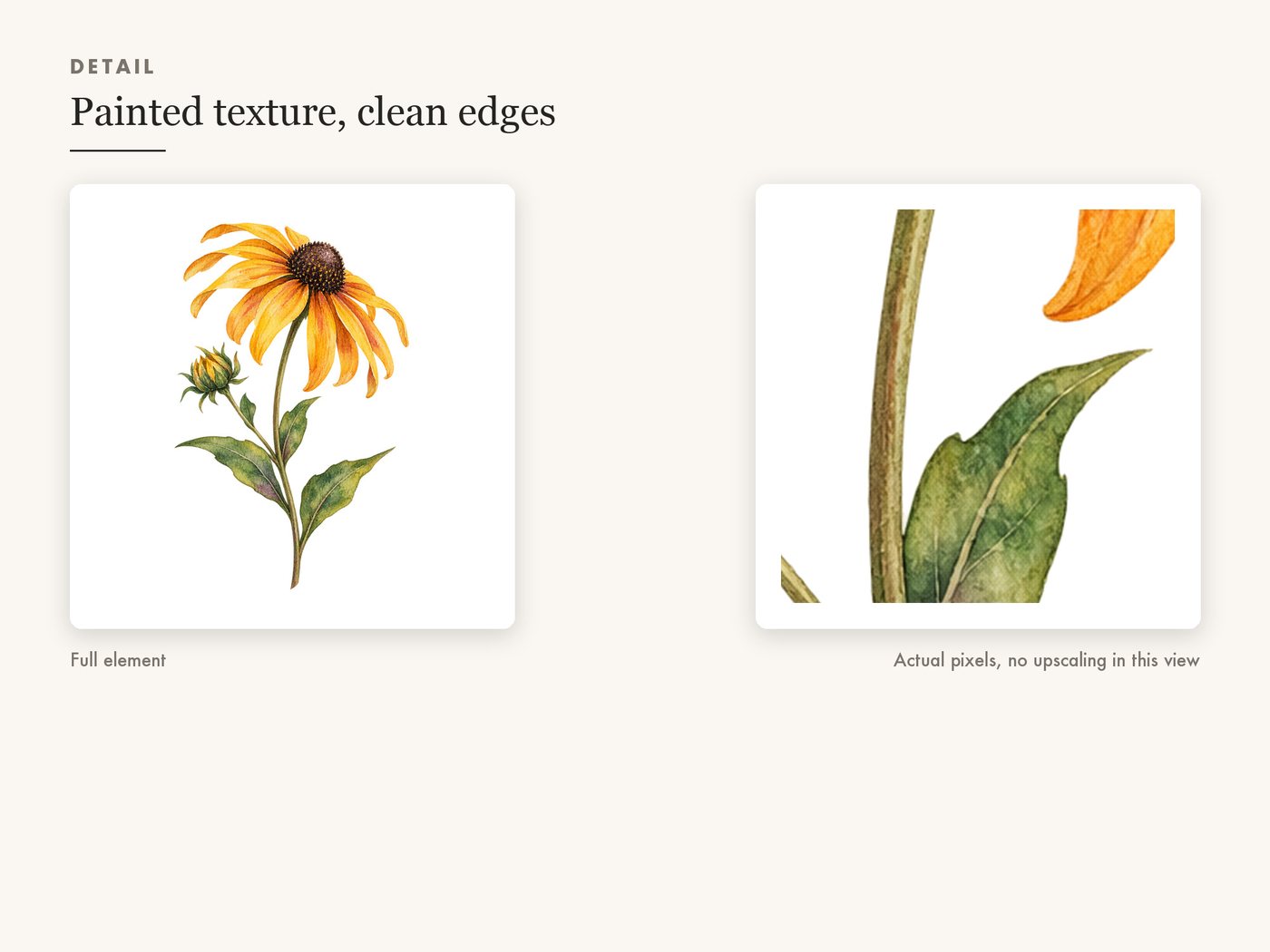 DETAIL

Painted texture, clean edges

Full element

Actual pixels, no upscaling in this view